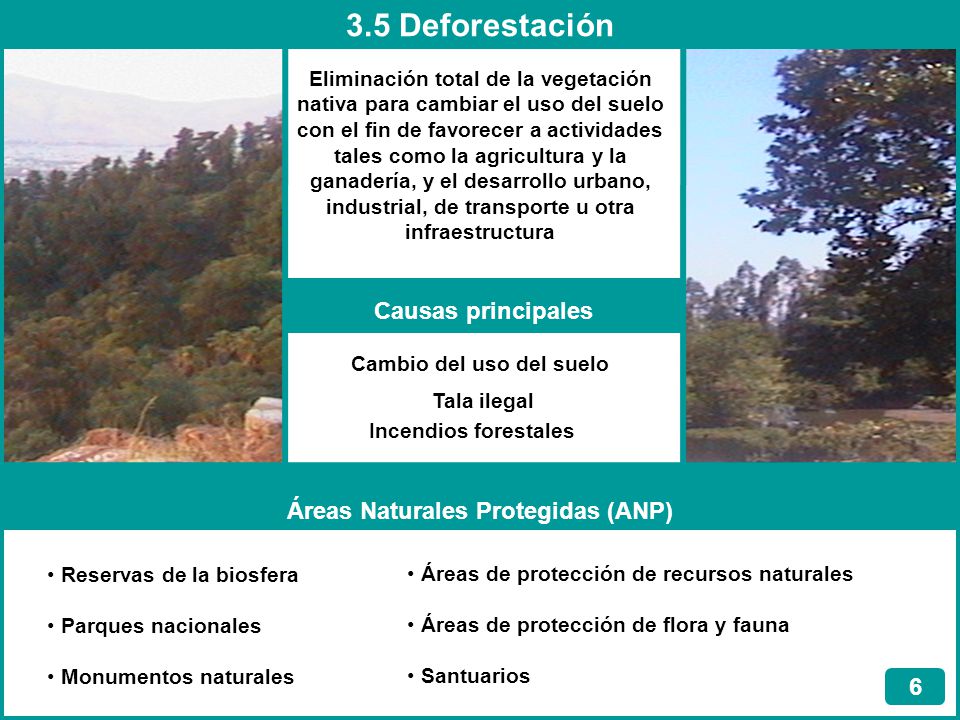 3.5 Deforestación

Eliminación total de la vegetación nativa para cambiar el uso del suelo con el fin de favorecer a actividades tales como la agricultura y la ganadería, y el desarrollo urbano, industrial, de transporte u otra infraestructura

Causas principales

Cambio del uso del suelo

Tala ilegal

Incendios forestales

Áreas Naturales Protegidas (ANP)

• Reservas de la biosfera

• Parques nacionales

• Monumentos naturales

• Áreas de protección de recursos naturales

• Áreas de protección de flora y fauna

• Santuarios

6